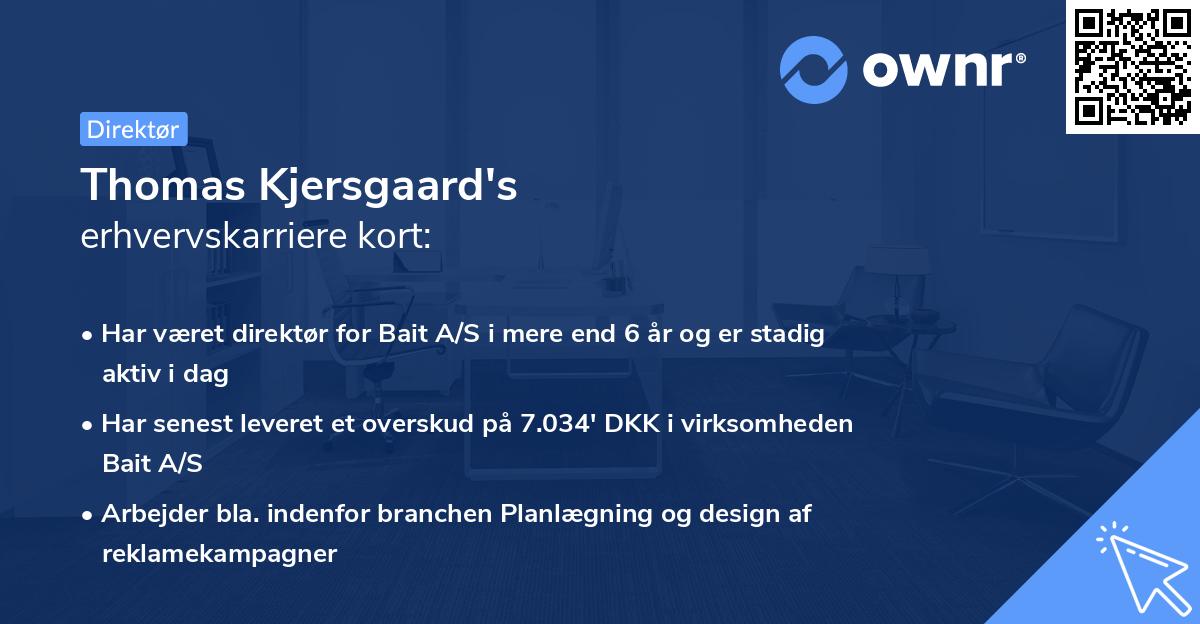 ownr®

Direktør

Thomas Kjersgaard's
erhvervskarriere kort:

• Har været direktør for Bait A/S i mere end 6 år og er stadig aktiv i dag
• Har senest leveret et overskud på 7.034' DKK i virksomheden Bait A/S
• Arbejder bla. indenfor branchen Planlægning og design af reklamekampagner